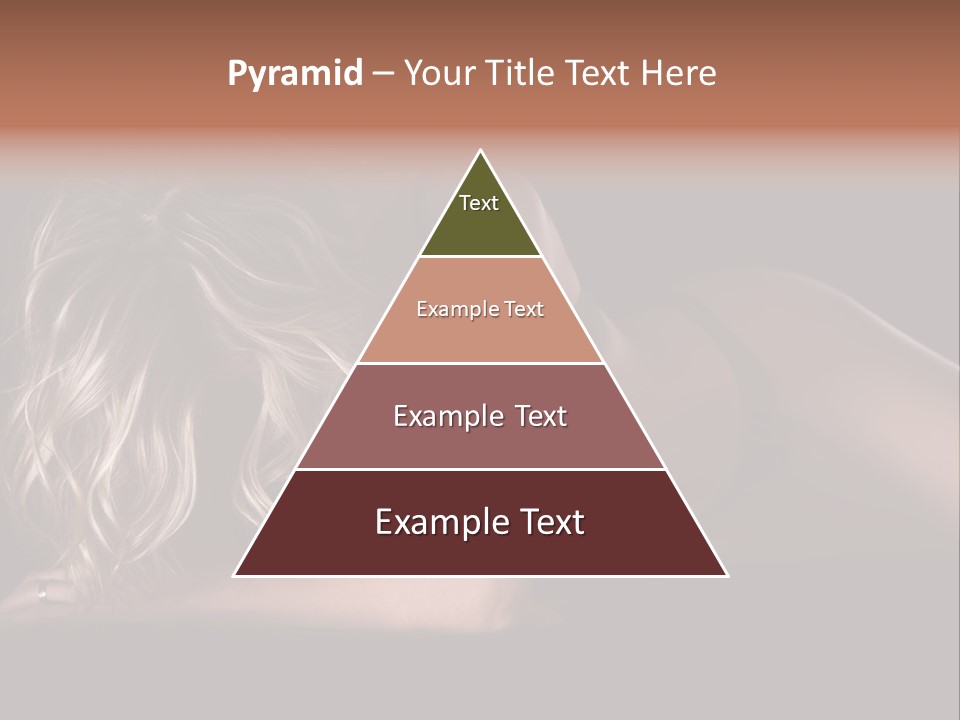 Pyramid – Your Title Text Here

Text

Example Text

Example Text

Example Text